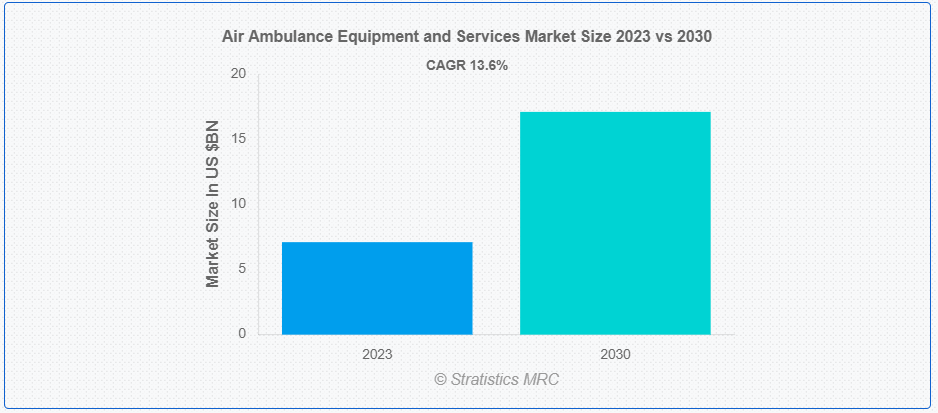 Air Ambulance Equipment and Services Market Size 2023 vs 2030

CAGR 13.6%

Market Size In US $BN

20
15
10
5
0

2023
2030

© Stratistics MRC